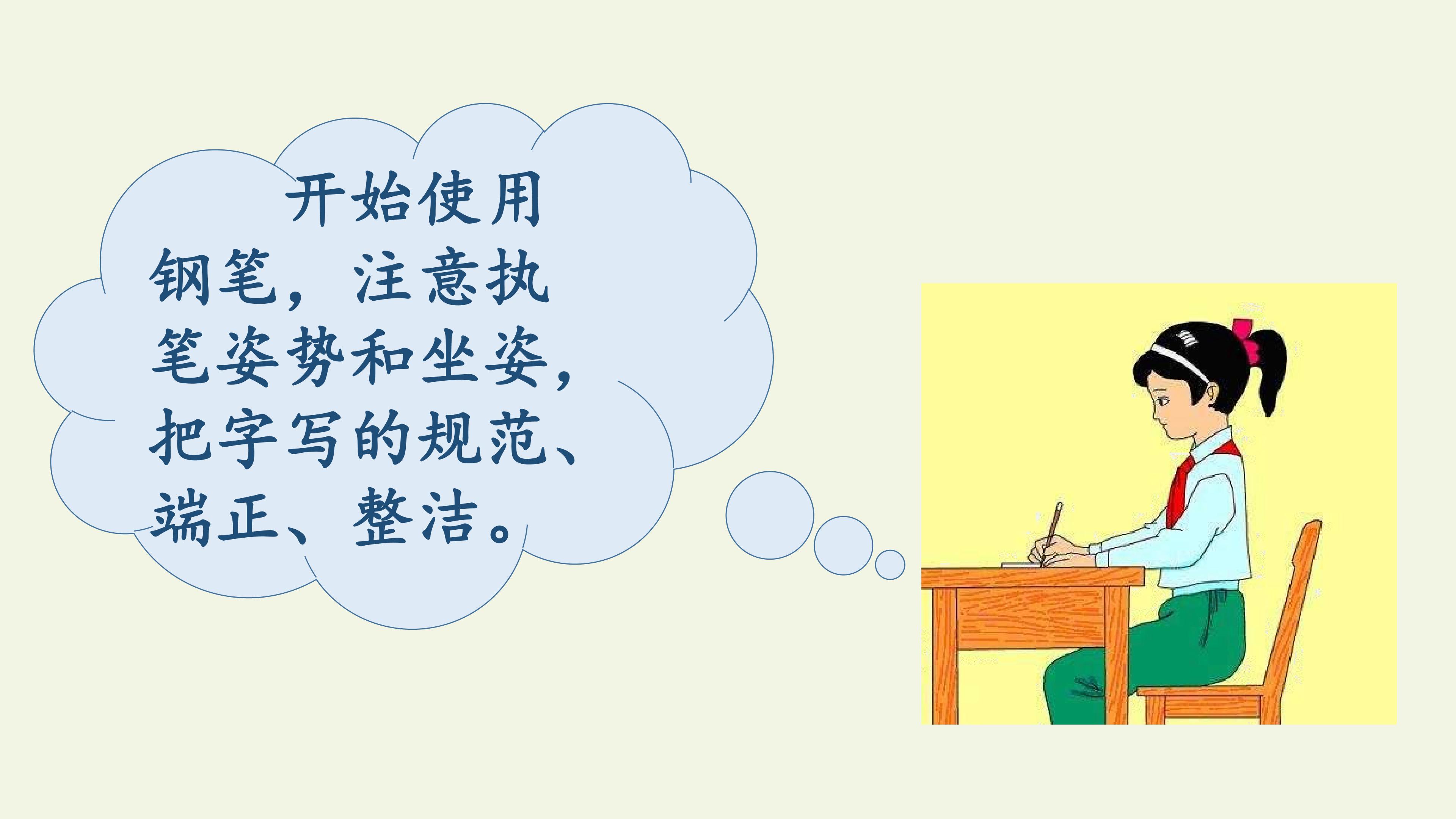 开始使用钢笔，注意执笔姿势和坐姿，把字写的规范、端正、整洁。